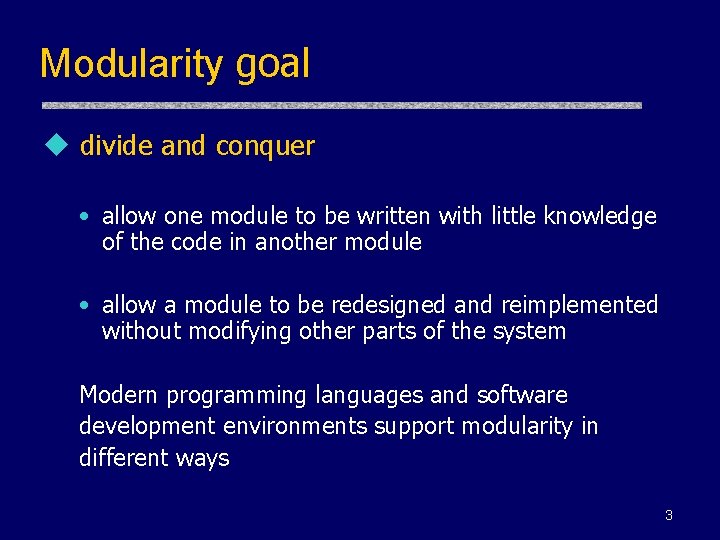 Modularity goal

◆ divide and conquer

• allow one module to be written with little knowledge of the code in another module

• allow a module to be redesigned and reimplemented without modifying other parts of the system

Modern programming languages and software development environments support modularity in different ways

3